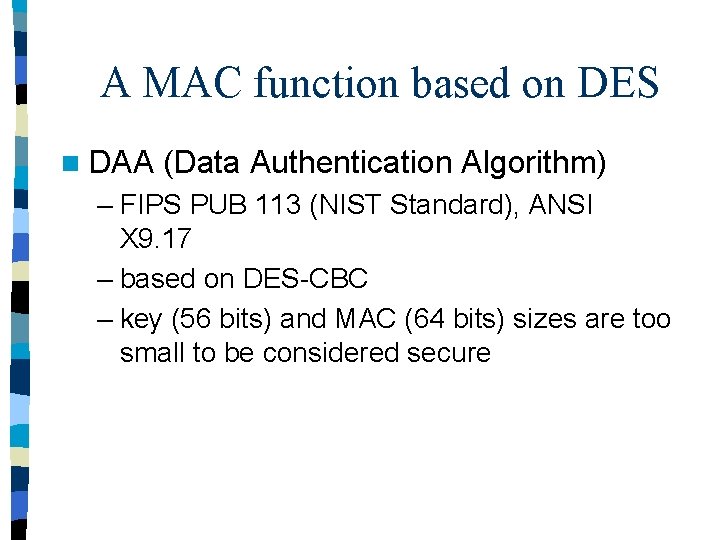 A MAC function based on DES

DAA (Data Authentication Algorithm)

– FIPS PUB 113 (NIST Standard), ANSI X9.17

– based on DES-CBC

– key (56 bits) and MAC (64 bits) sizes are too small to be considered secure